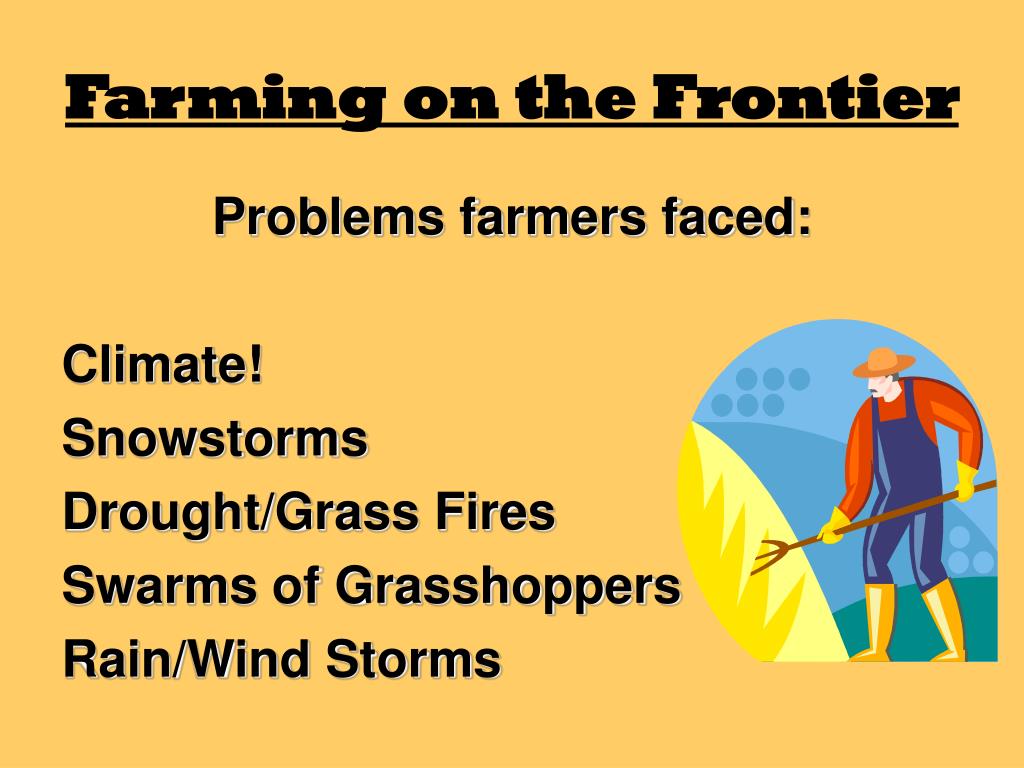 Farming on the Frontier

Problems farmers faced:

Climate!
Snowstorms
Drought/Grass Fires
Swarms of Grasshoppers
Rain/Wind Storms